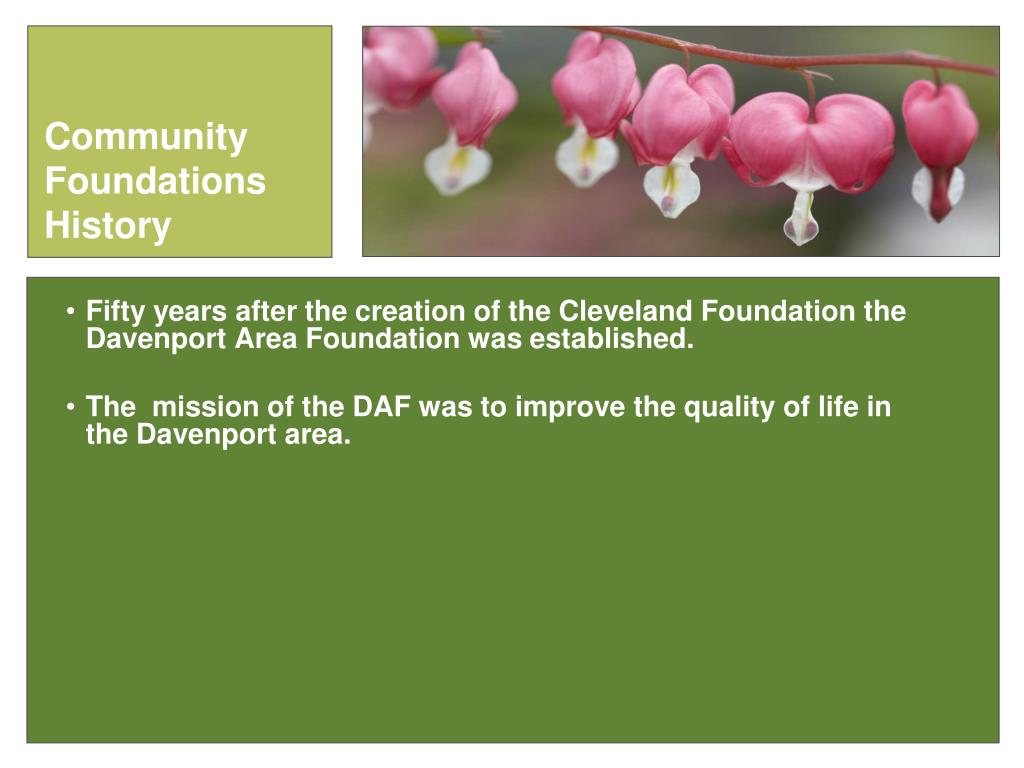 Community Foundations History

• Fifty years after the creation of the Cleveland Foundation the Davenport Area Foundation was established.

• The  mission of the DAF was to improve the quality of life in the Davenport area.